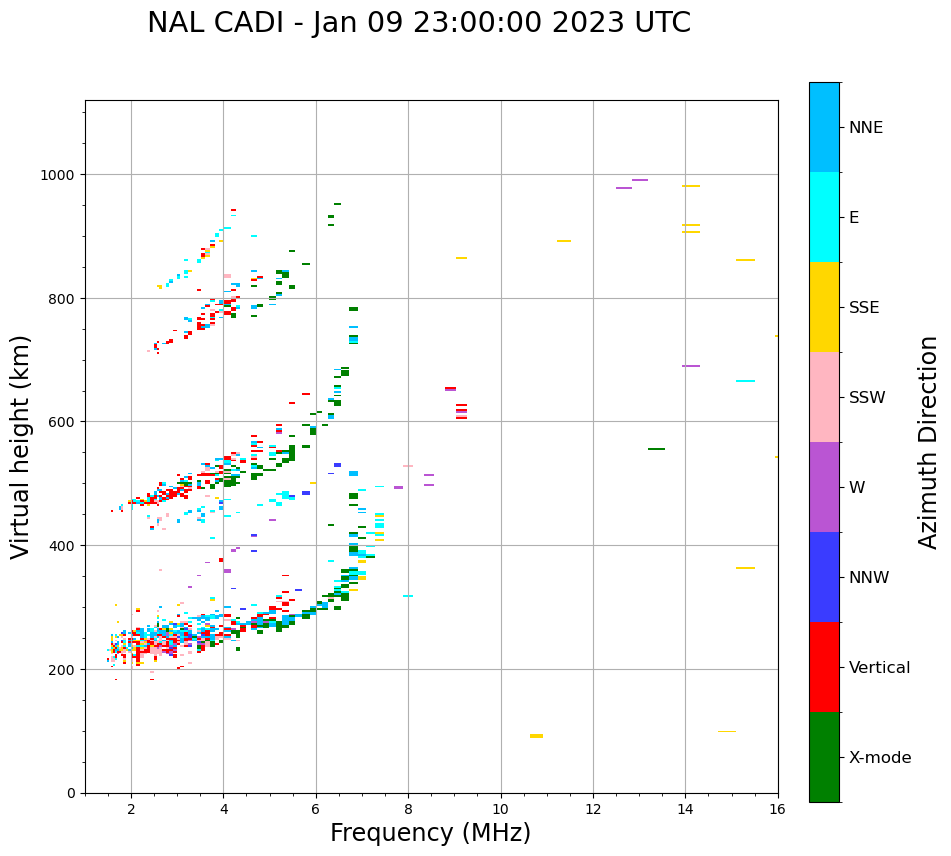 NAL CADI - Jan 09 23:00:00 2023 UTC

Virtual height (km)

1000
800
600
400
200
0

2
4
6
8
10
12
14
16

Frequency (MHz)

NNE
E
SSE
SSW
W
NNW
Vertical
X-mode

Azimuth Direction